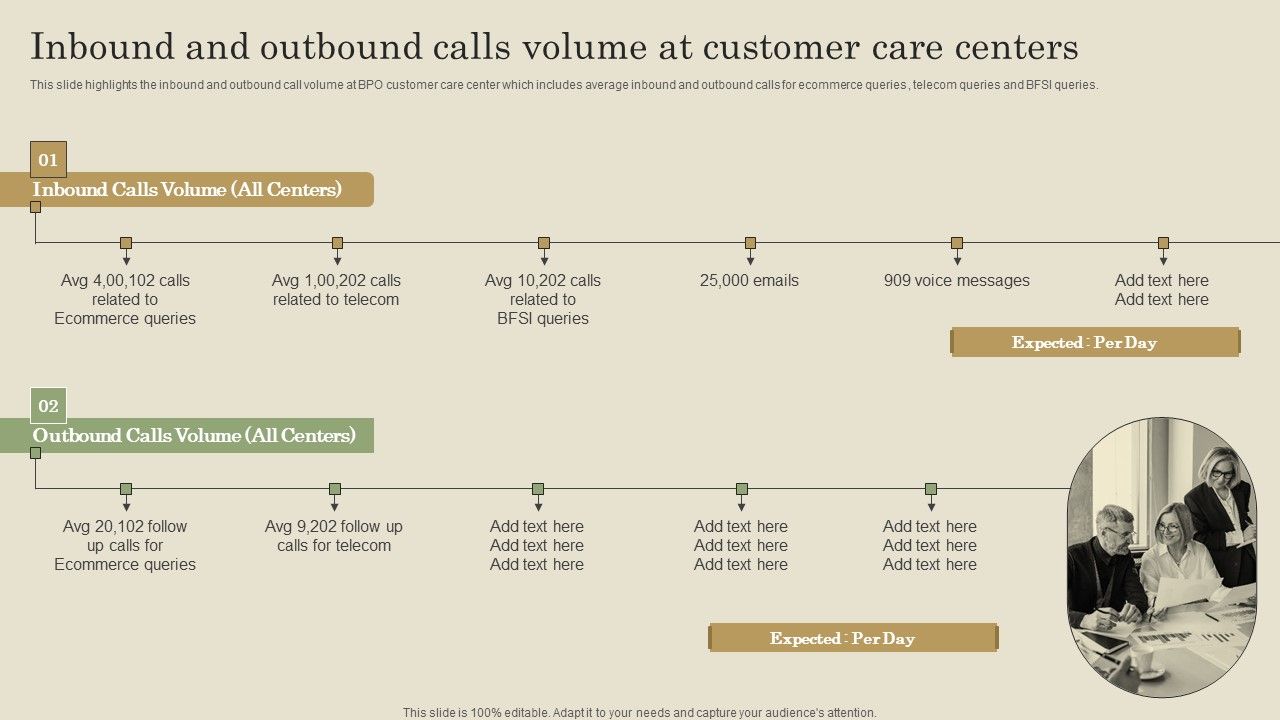 Inbound and outbound calls volume at customer care centers

This slide highlights the inbound and outbound call volume at BPO customer care center which includes average inbound and outbound calls for ecommerce queries , telecom queries and BFSI queries.

01

Inbound Calls Volume (All Centers)

Avg 4,00,102 calls related to Ecommerce queries

Avg 1,00,202 calls related to telecom

Avg 10,202 calls related to BFSI queries

25,000 emails

909 voice messages

Add text here Add text here

Expected : Per Day

02

Outbound Calls Volume (All Centers)

Avg 20,102 follow up calls for Ecommerce queries

Avg 9,202 follow up calls for telecom

Add text here Add text here Add text here

Add text here Add text here Add text here

Add text here Add text here Add text here

Expected : Per Day

This slide is 100% editable. Adapt it to your needs and capture your audience's attention.